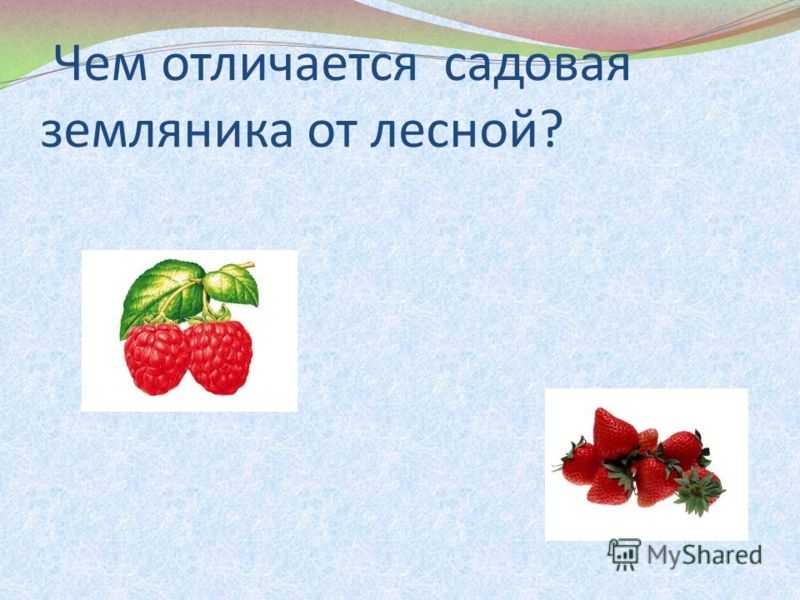 Чем отличается садовая земляника от лесной?

MyShared